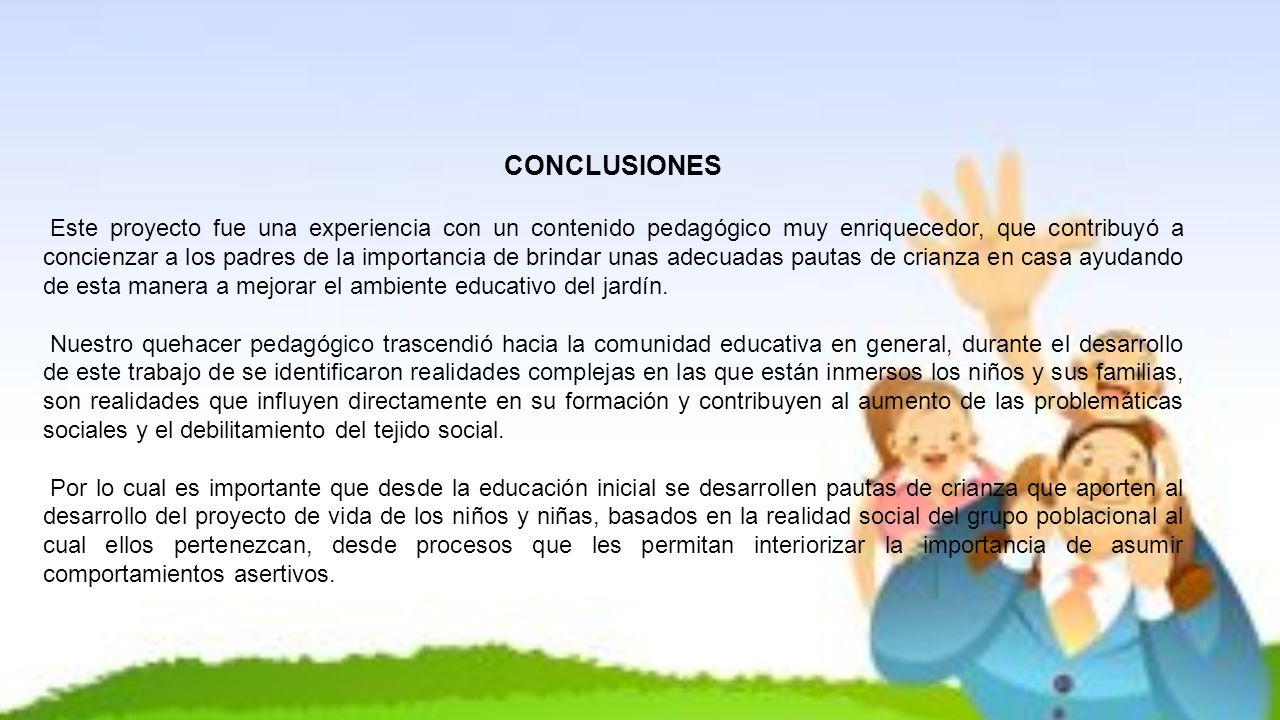 CONCLUSIONES

Este proyecto fue una experiencia con un contenido pedagógico muy enriquecedor, que contribuyó a concienzar a los padres de la importancia de brindar unas adecuadas pautas de crianza en casa ayudando de esta manera a mejorar el ambiente educativo del jardín.

Nuestro quehacer pedagógico trascendió hacia la comunidad educativa en general, durante el desarrollo de este trabajo de se identificaron realidades complejas en las que están inmersos los niños y sus familias, son realidades que influyen directamente en su formación y contribuyen al aumento de las problemáticas sociales y el debilitamiento del tejido social.

Por lo cual es importante que desde la educación inicial se desarrollen pautas de crianza que aporten al desarrollo del proyecto de vida de los niños y niñas, basados en la realidad social del grupo poblacional al cual ellos pertenezcan, desde procesos que les permitan interiorizar la importancia de asumir comportamientos asertivos.